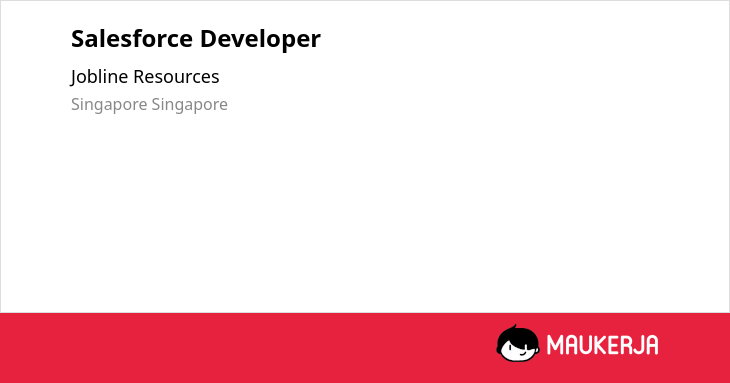 Salesforce Developer

Jobline Resources

Singapore Singapore

MAUKERJA